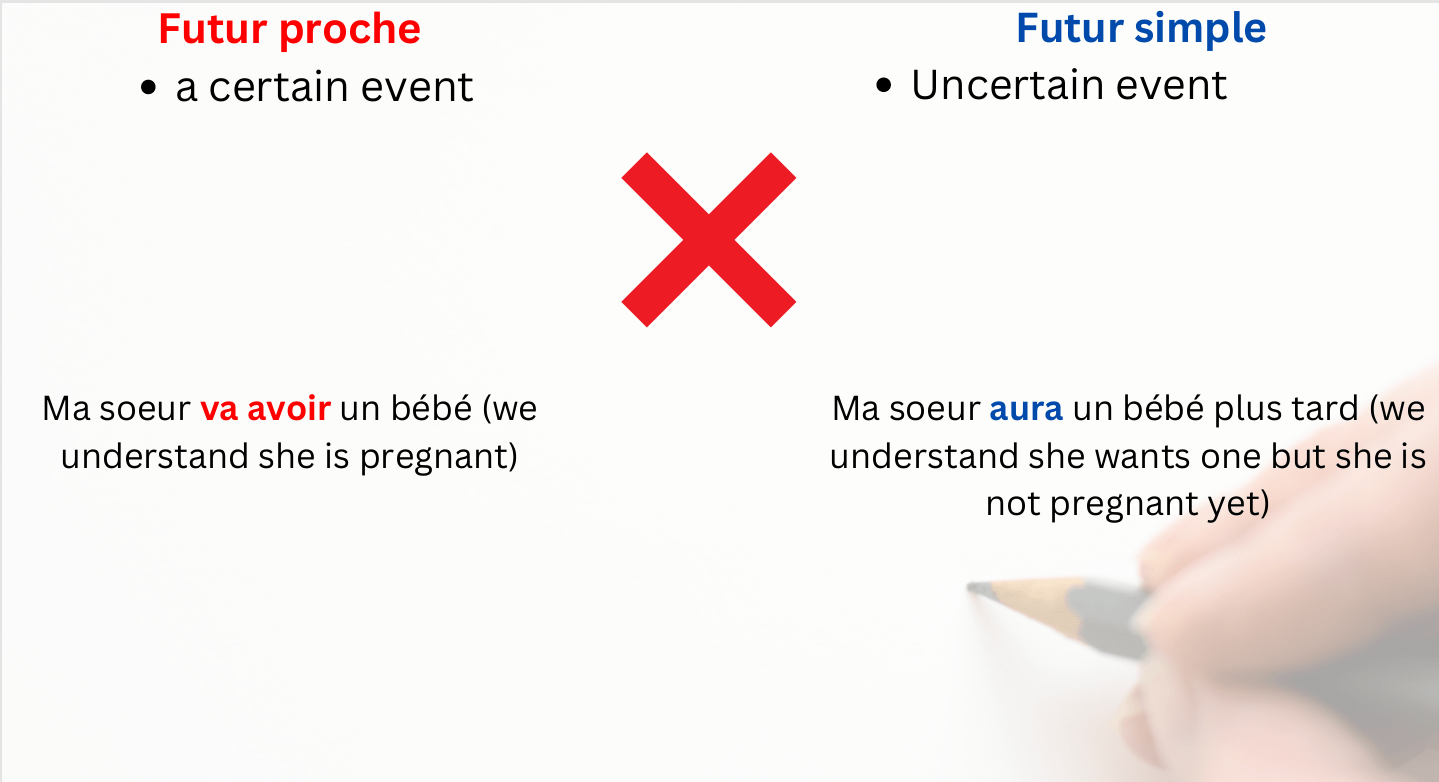 Futur proche
• a certain event

Ma soeur va avoir un bébé (we understand she is pregnant)

Futur simple
• Uncertain event

Ma soeur aura un bébé plus tard (we understand she wants one but she is not pregnant yet)